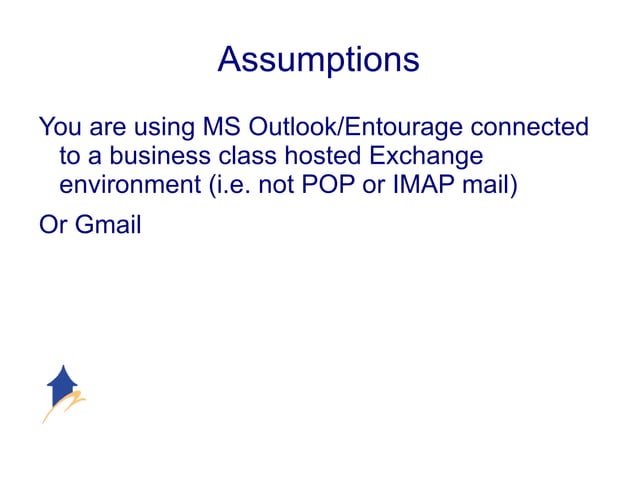 Assumptions

You are using MS Outlook/Entourage connected to a business class hosted Exchange environment (i.e. not POP or IMAP mail)

Or Gmail